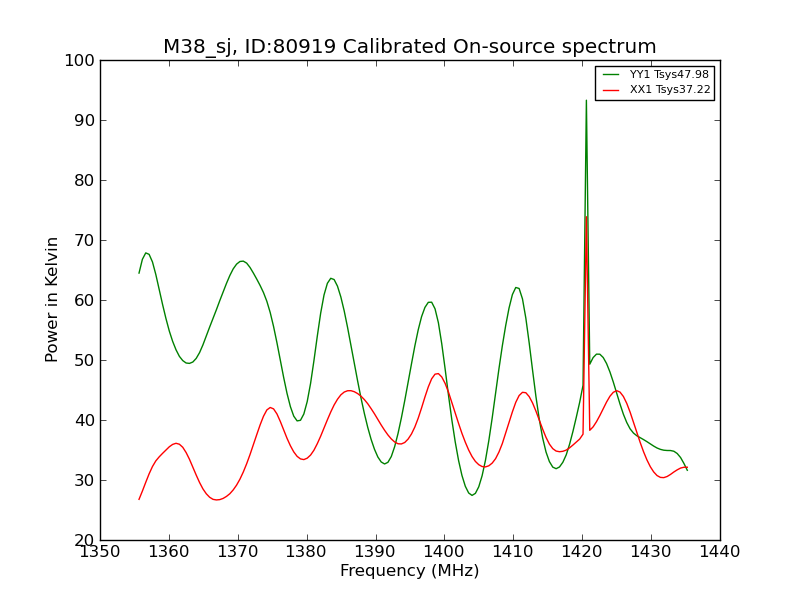 M38_sj, ID:80919 Calibrated On-source spectrum

YY1 Tsys47.98
XX1 Tsys37.22

Power in Kelvin

100
90
80
70
60
50
40
30
20

1350 1360 1370 1380 1390 1400 1410 1420 1430 1440

Frequency (MHz)